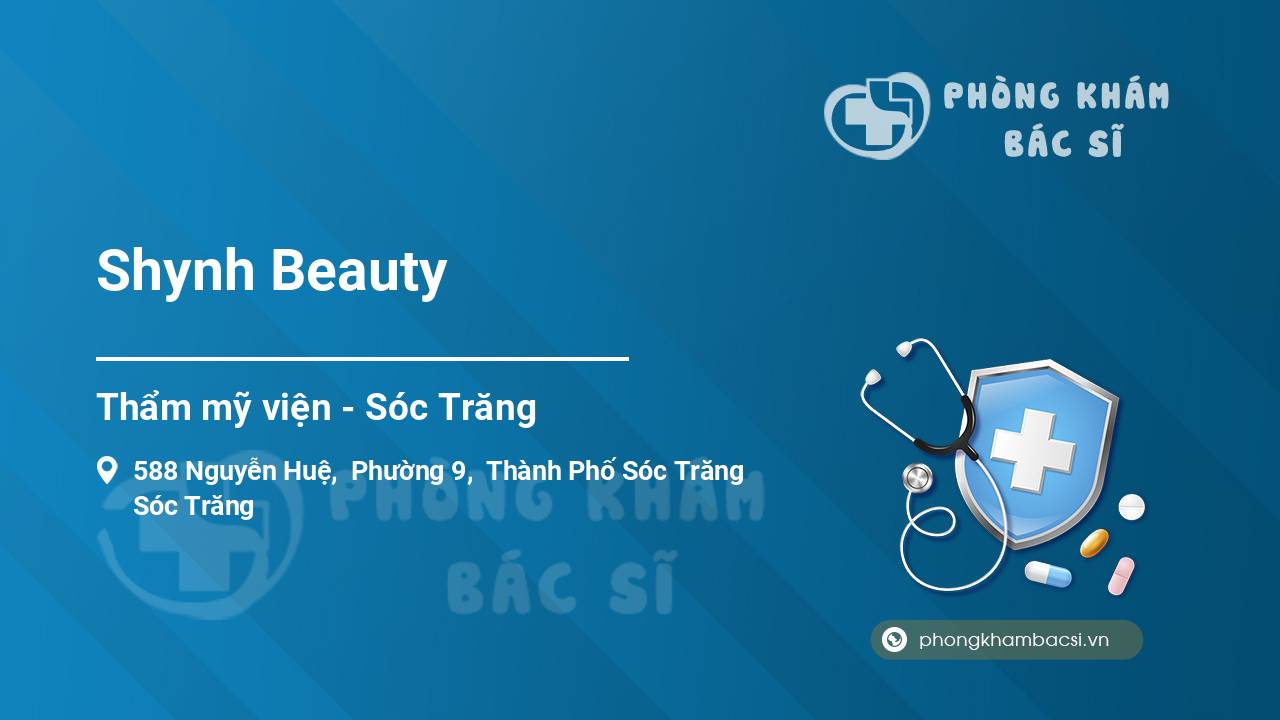 PHÒNG KHÁM
BÁC SĨ

Shynh Beauty

Thẩm mỹ viện - Sóc Trăng

588 Nguyễn Huệ, Phường 9, Thành Phố Sóc Trăng
Sóc Trăng

PHÒNG KHÁM
BÁC SĨ

phongkhambacsi.vn